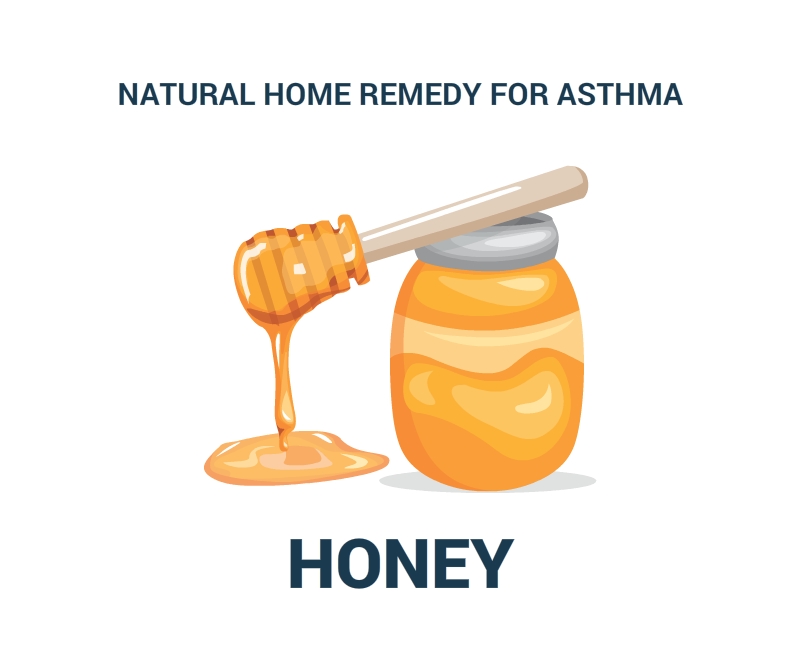 NATURAL HOME REMEDY FOR ASTHMA

HONEY